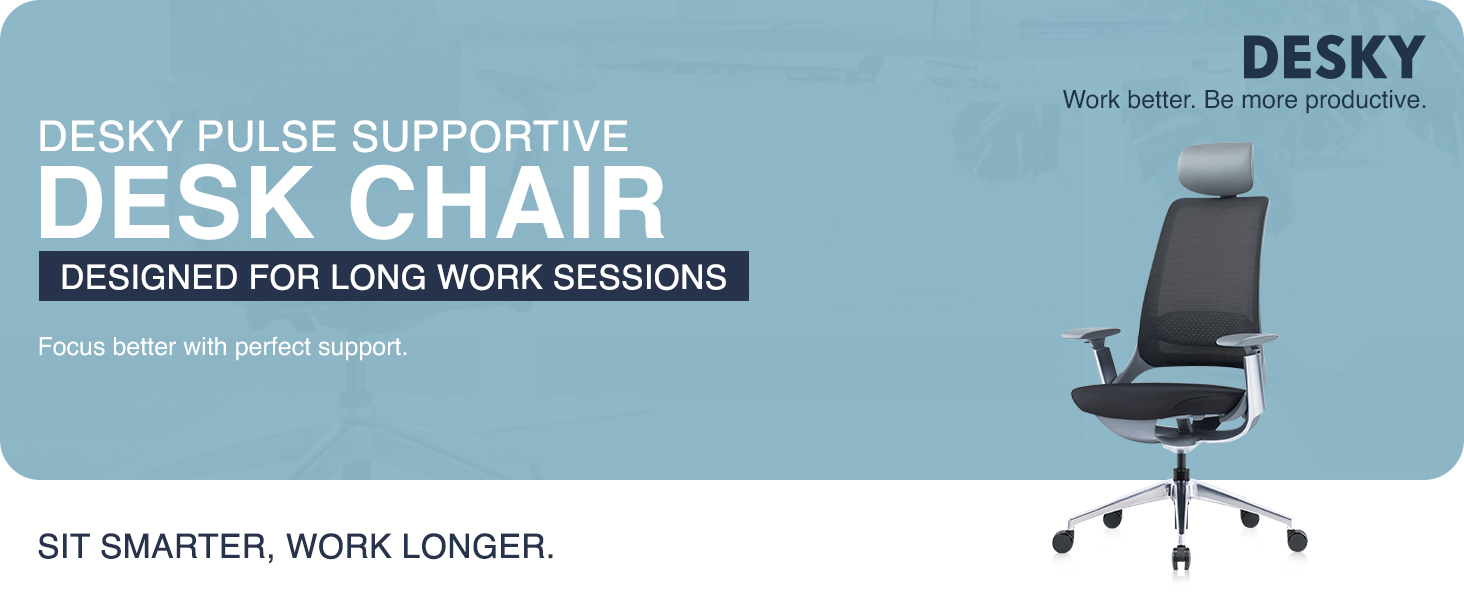 DESKY
Work better. Be more productive.

DESKY PULSE SUPPORTIVE
DESK CHAIR
DESIGNED FOR LONG WORK SESSIONS

Focus better with perfect support.

SIT SMARTER, WORK LONGER.